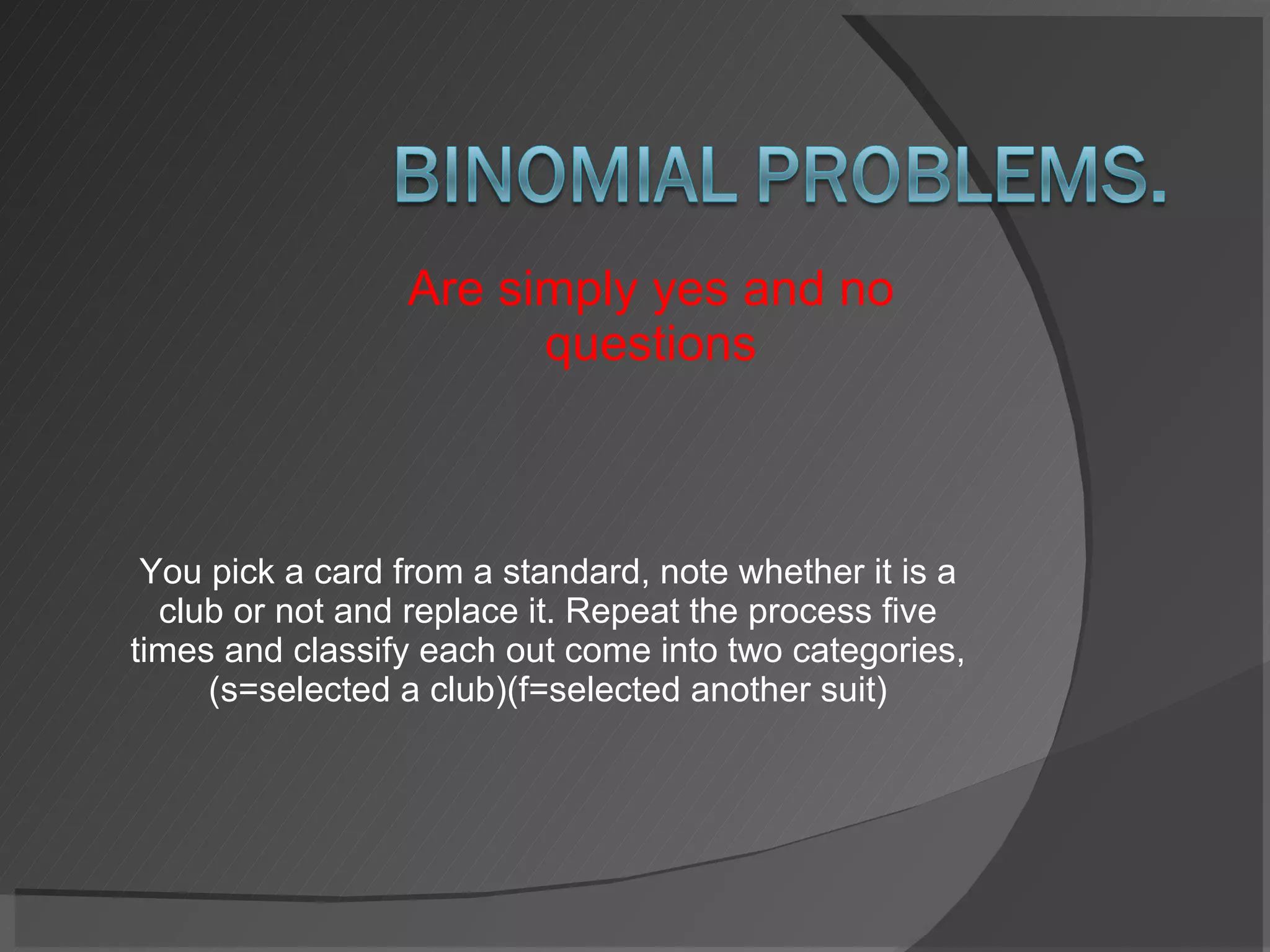 BINOMIAL PROBLEMS.

Are simply yes and no questions

You pick a card from a standard, note whether it is a club or not and replace it. Repeat the process five times and classify each out come into two categories, (s=selected a club)(f=selected another suit)